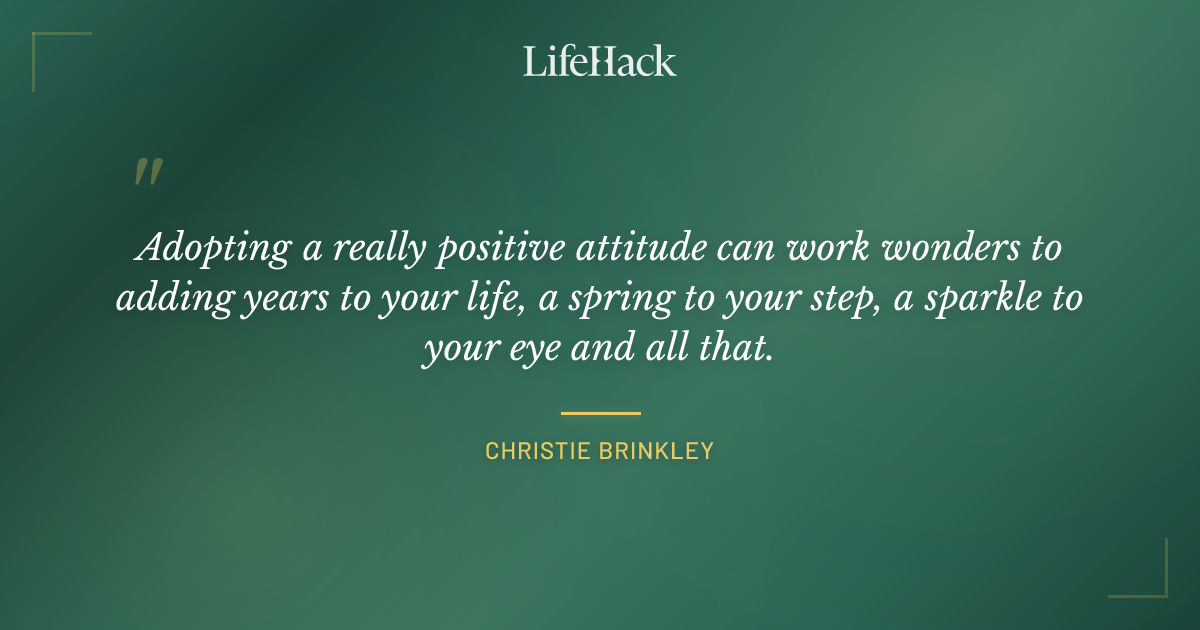 LifeHack

"

Adopting a really positive attitude can work wonders to adding years to your life, a spring to your step, a sparkle to your eye and all that.

CHRISTIE BRINKLEY